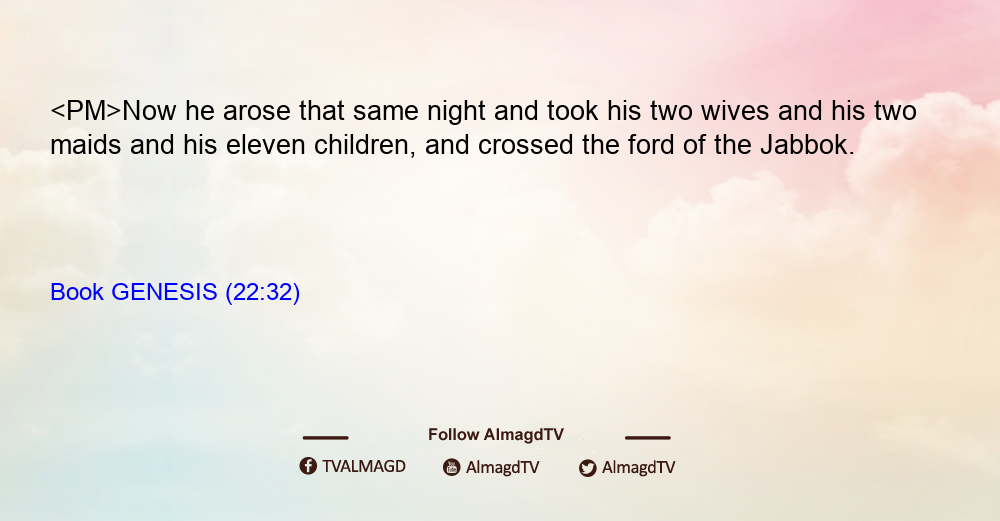 <PM>Now he arose that same night and took his two wives and his two maids and his eleven children, and crossed the ford of the Jabbok.

Book GENESIS (22:32)

Follow AlmagdTV

TVALMAGD AlmagdTV AlmagdTV